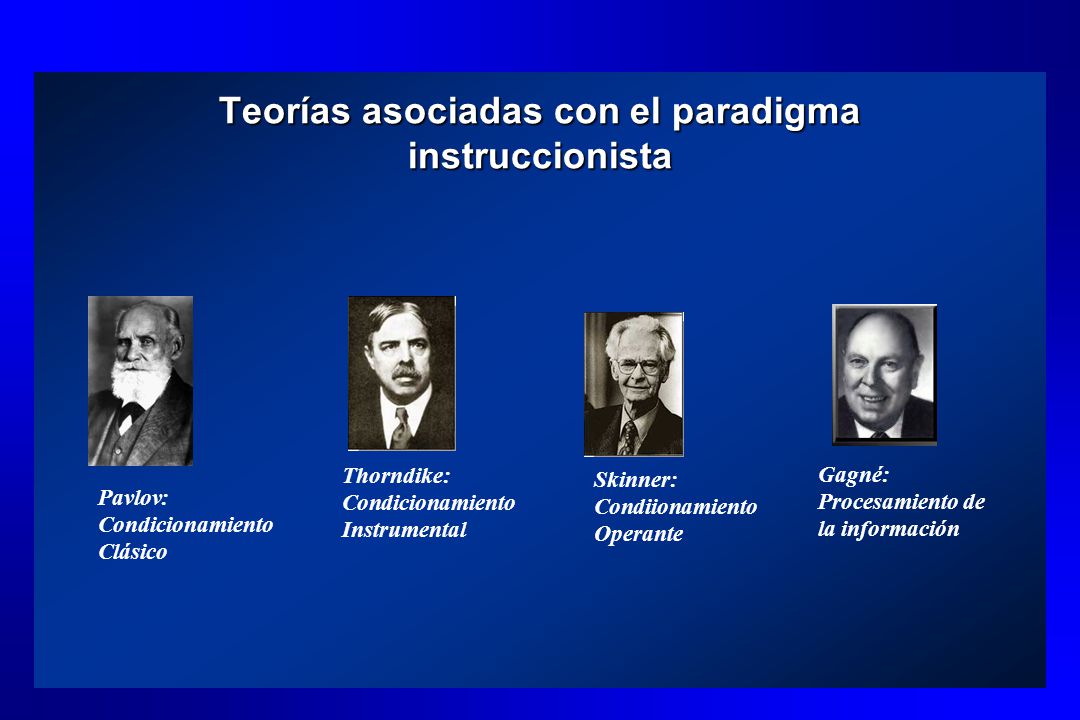 Teorías asociadas con el paradigma instruccionista

Pavlov:
Condicionamiento
Clásico

Thorndike:
Condicionamiento
Instrumental

Skinner:
Condiionamiento
Operante

Gagné:
Procesamiento de
la información